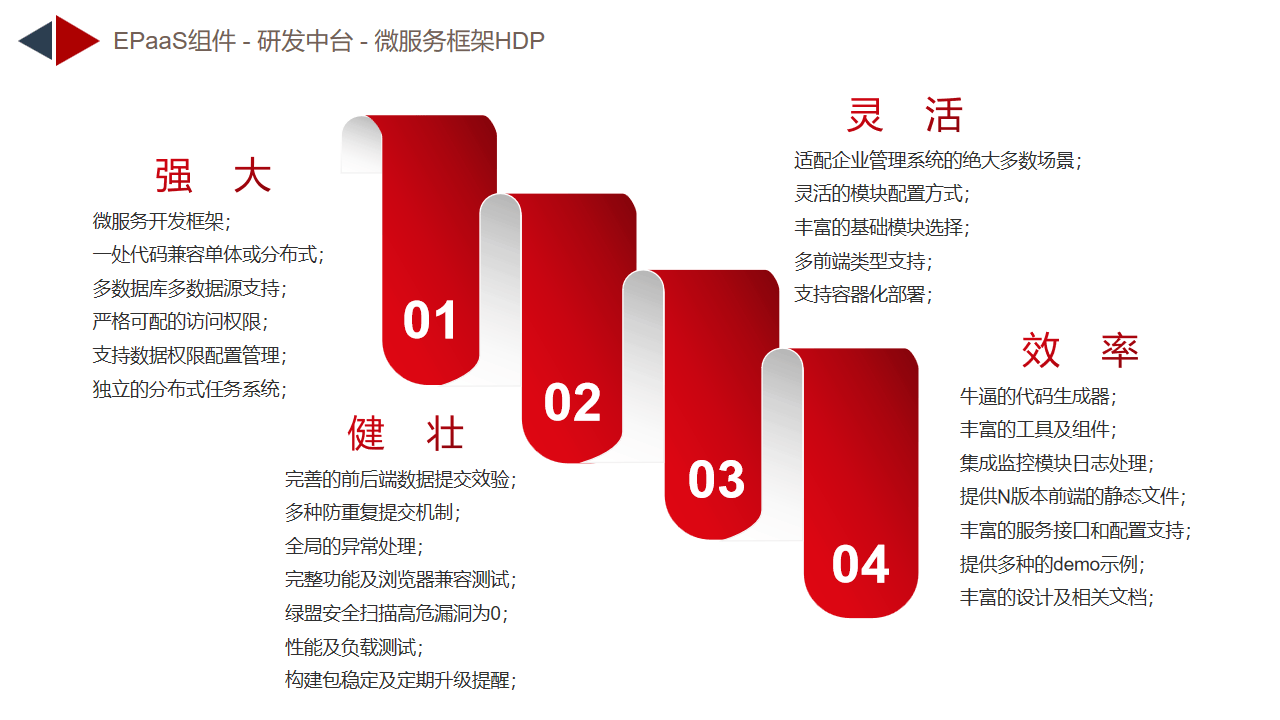 EPaaS组件 - 研发中台 - 微服务框架HDP

强 大

微服务开发框架；
一处代码兼容单体或分布式；
多数据库多数据源支持；
严格可配的访问权限；
支持数据权限配置管理；
独立的分布式任务系统；

01

健 壮

完善的前后端数据提交效验；
多种防重复提交机制；
全局的异常处理；
完整功能及浏览器兼容测试；
绿盟安全扫描高危漏洞为0；
性能及负载测试；
构建包稳定及定期升级提醒；

02

灵 活

适配企业管理系统的绝大多数场景；
灵活的模块配置方式；
丰富的基础模块选择；
多前端类型支持；
支持容器化部署；

03

效 率

牛逼的代码生成器；
丰富的工具及组件；
集成监控模块日志处理；
提供N版本前端的静态文件；
丰富的服务接口和配置支持；
提供多种的demo示例；
丰富的设计及相关文档；

04